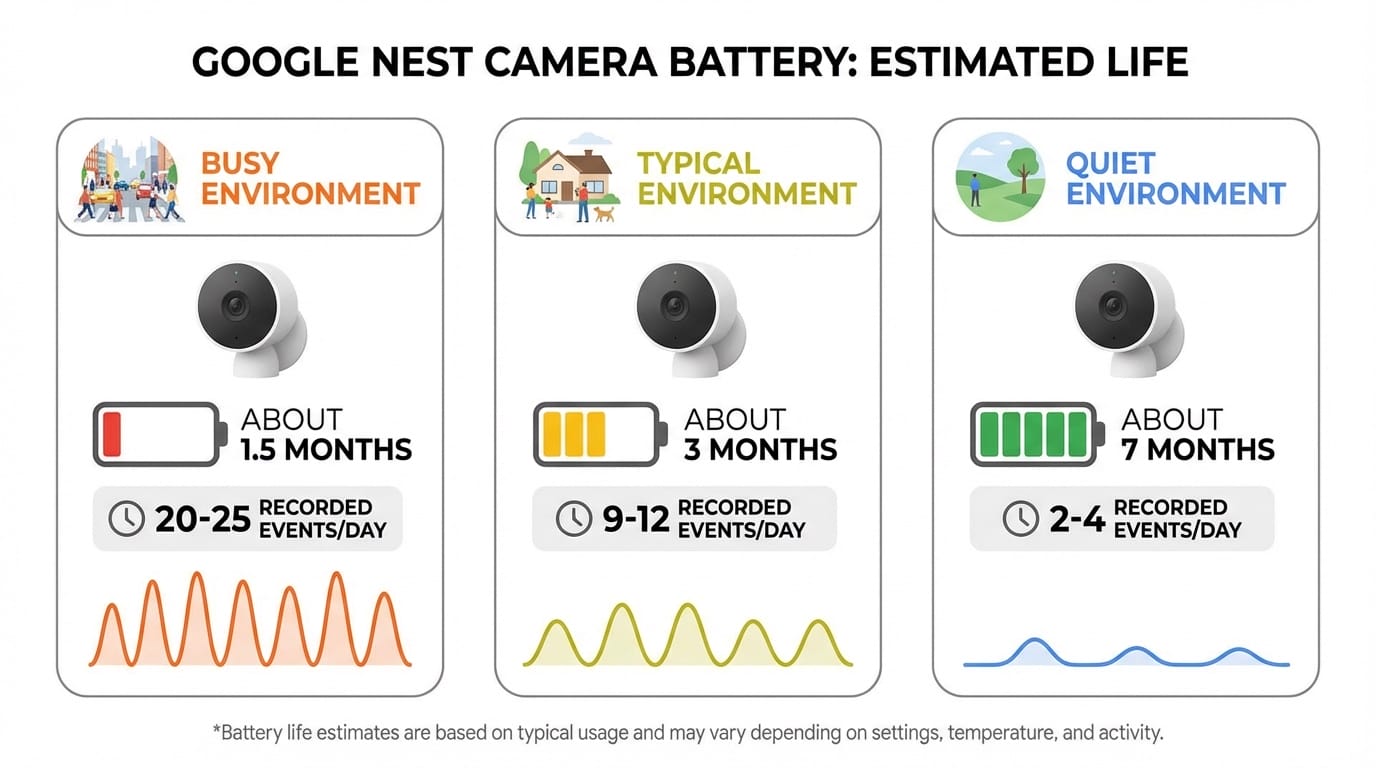 GOOGLE NEST CAMERA BATTERY: ESTIMATED LIFE

BUSY ENVIRONMENT

ABOUT 1.5 MONTHS

20-25 RECORDED EVENTS/DAY

TYPICAL ENVIRONMENT

ABOUT 3 MONTHS

9-12 RECORDED EVENTS/DAY

QUIET ENVIRONMENT

ABOUT 7 MONTHS

2-4 RECORDED EVENTS/DAY

*Battery life estimates are based on typical usage and may vary depending on settings, temperature, and activity.